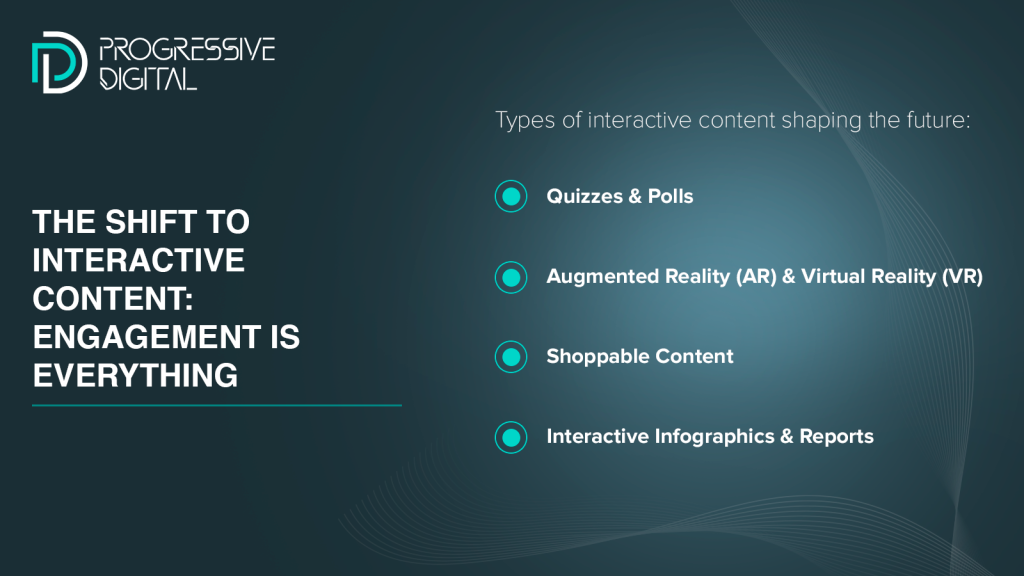 PROGRESSIVE DIGITAL

THE SHIFT TO INTERACTIVE CONTENT: ENGAGEMENT IS EVERYTHING

Types of interactive content shaping the future:

Quizzes & Polls

Augmented Reality (AR) & Virtual Reality (VR)

Shoppable Content

Interactive Infographics & Reports